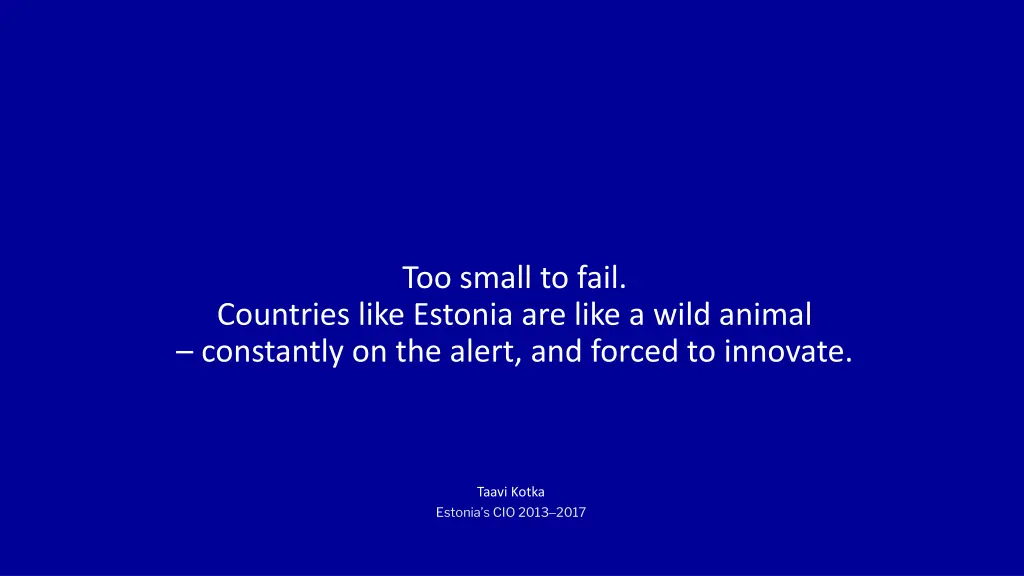 Too small to fail.
Countries like Estonia are like a wild animal
– constantly on the alert, and forced to innovate.

Taavi Kotka
Estonia's CIO 2013–2017